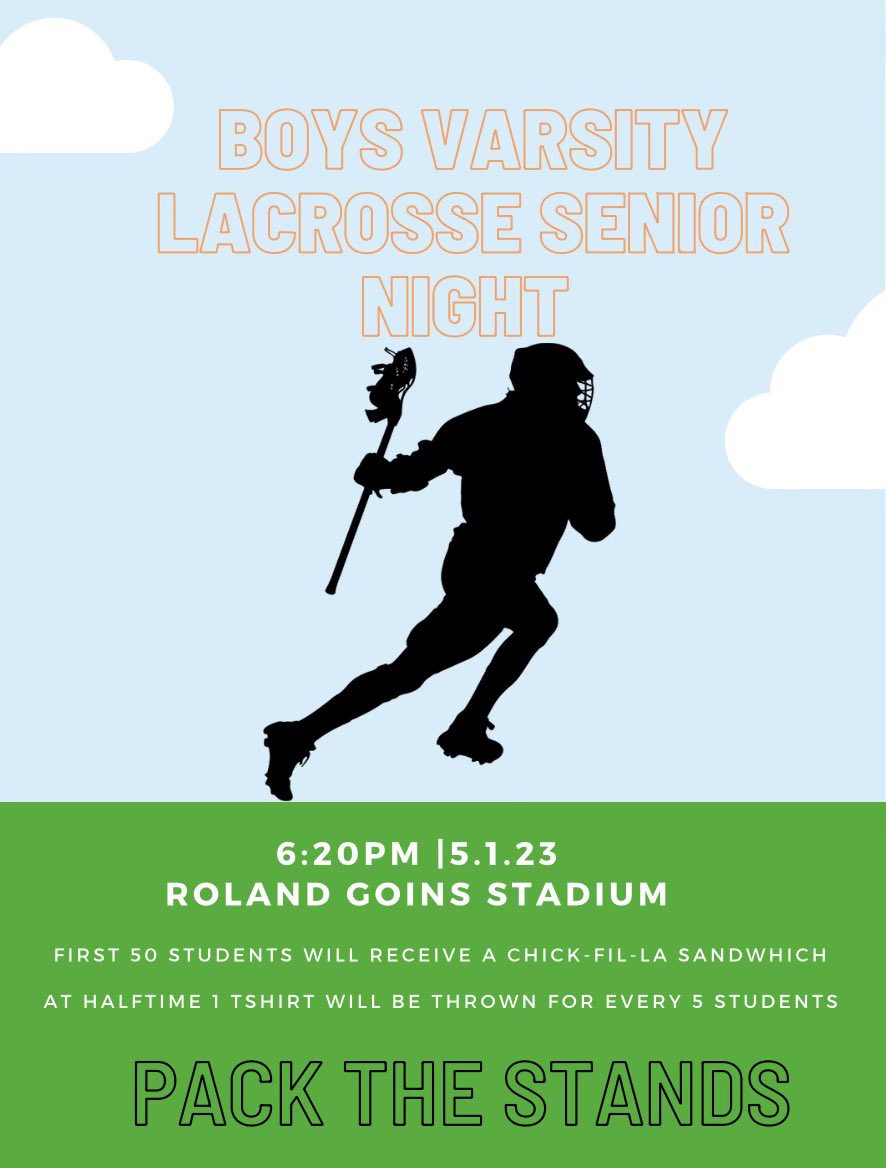 BOYS VARSITY LACROSSE SENIOR NIGHT

6:20PM |5.1.23
ROLAND GOINS STADIUM

FIRST 50 STUDENTS WILL RECEIVE A CHICK-FIL-LA SANDWHICH

AT HALFTIME 1 TSHIRT WILL BE THROWN FOR EVERY 5 STUDENTS

PACK THE STANDS